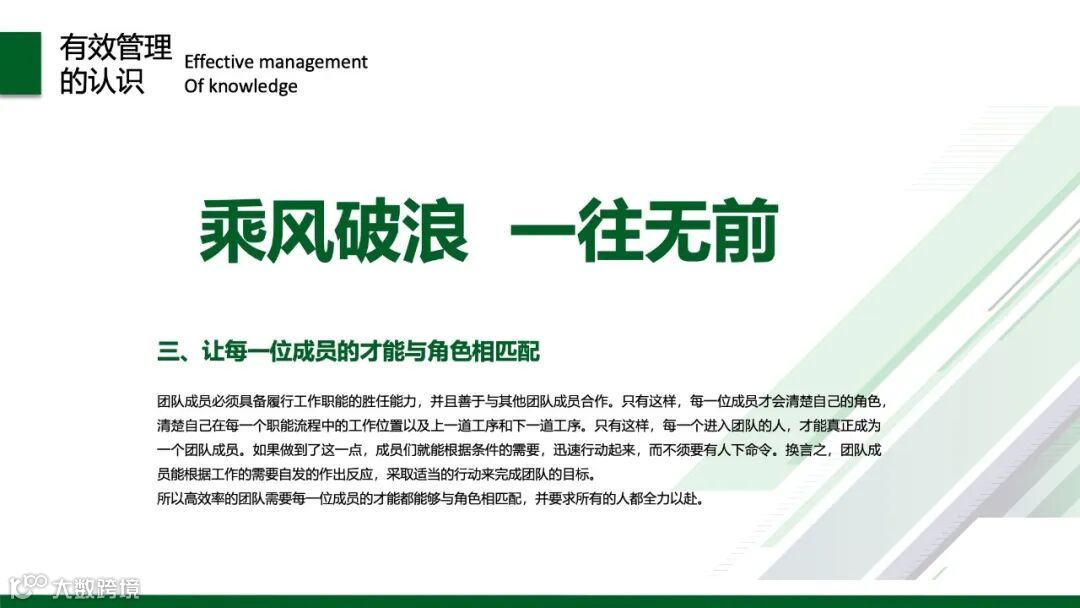 有效管理的认识

Effective management Of knowledge

乘风破浪 一往无前

三、让每一位成员的才能与角色相匹配

团队成员必须具备履行工作职能的胜任能力，并且善于与其他团队成员合作。只有这样，每一位成员才会清楚自己的角色，清楚自己在每一个职能流程中的工作位置以及上一道工序和下一道工序。只有这样，每一个进入团队的人，才能真正成为一个团队成员。如果做到了这一点，成员们就能根据条件的需要，迅速行动起来，而不须要有人下命令。换言之，团队成员能根据工作的需要自发的作出反应，采取适当的行动来完成团队的目标。
所以高效率的团队需要每一位成员的才能都能够与角色相匹配，并要求所有的人都全力以赴。

大数跨境